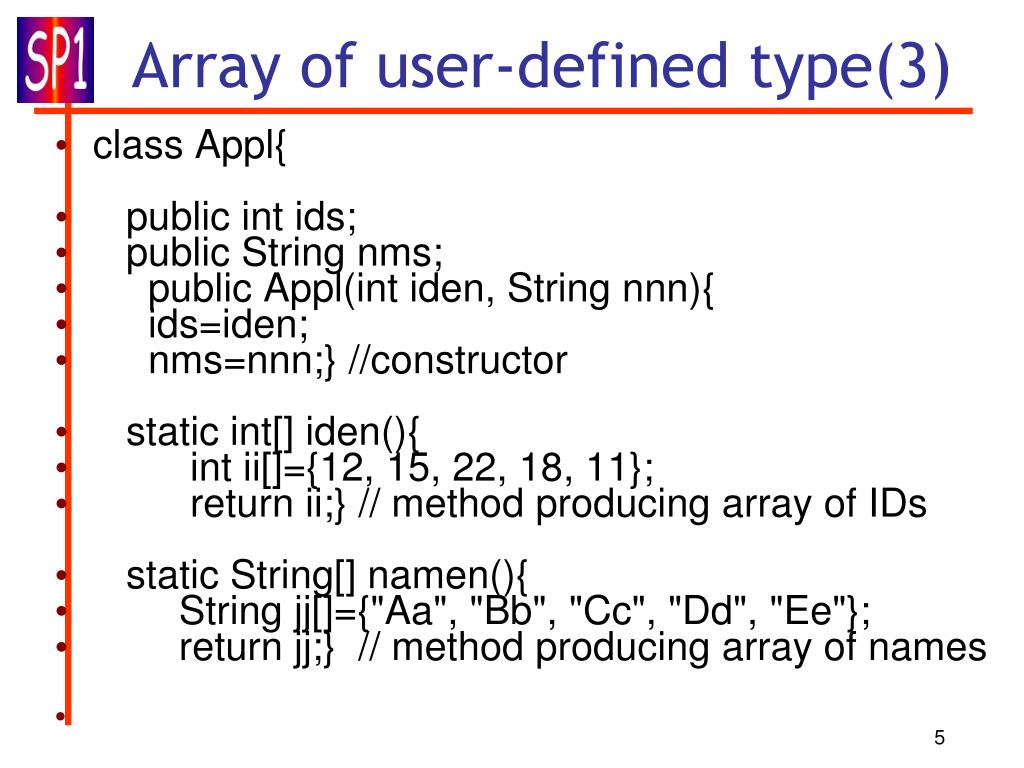 SP1

Array of user-defined type(3)

• class Appl{

• public int ids;
• public String nms;
• public Appl(int iden, String nnn){
• ids=iden;
• nms=nnn;} //constructor

• static int[] iden(){
• int ii[]={12, 15, 22, 18, 11};
• return ii;} // method producing array of IDs

• static String[] namen(){
• String jj[]={"Aa", "Bb", "Cc", "Dd", "Ee"};
• return jj;} // method producing array of names

•

5